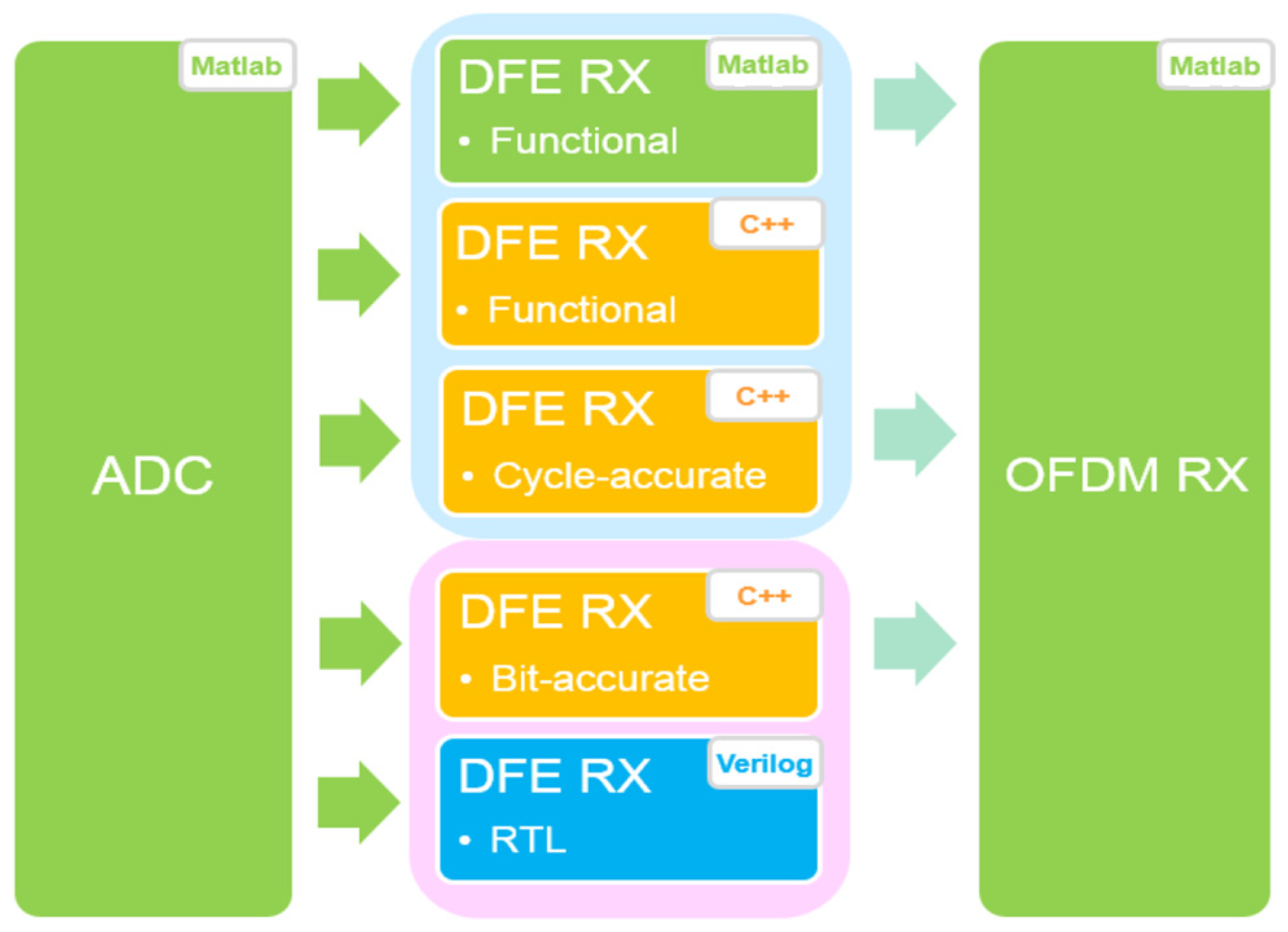 Matlab

ADC

DFE RX Matlab
• Functional

DFE RX C++
• Functional

DFE RX C++
• Cycle-accurate

DFE RX C++
• Bit-accurate

DFE RX Verilog
• RTL

Matlab

OFDM RX